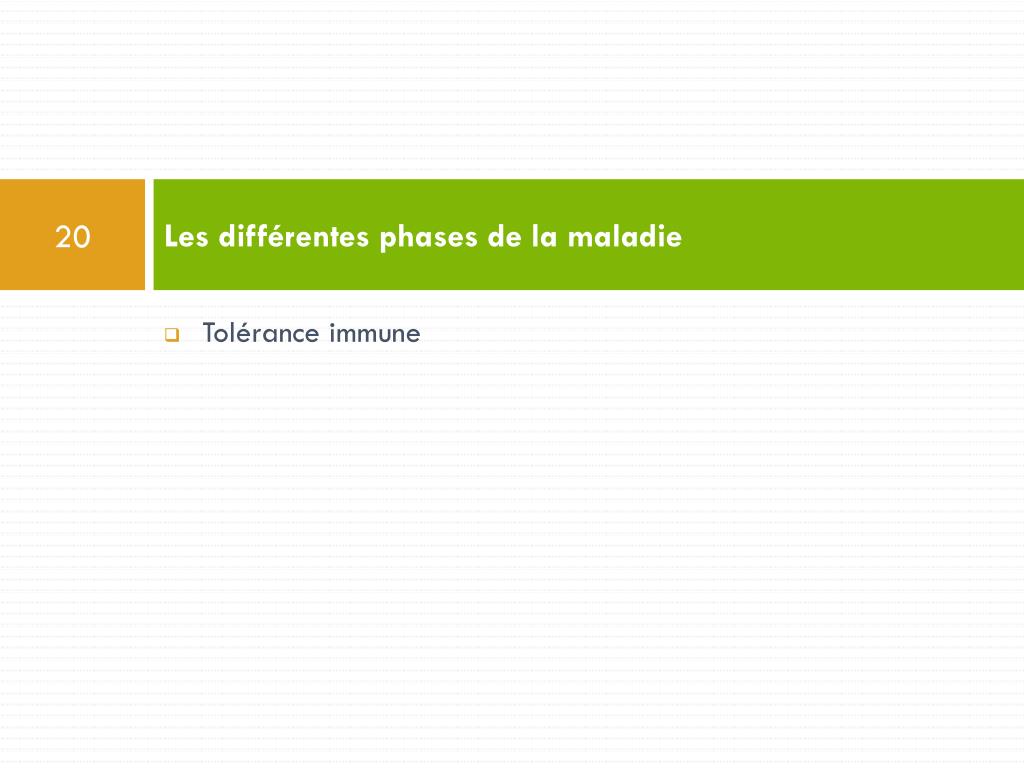 20

Les différentes phases de la maladie

Tolérance immune